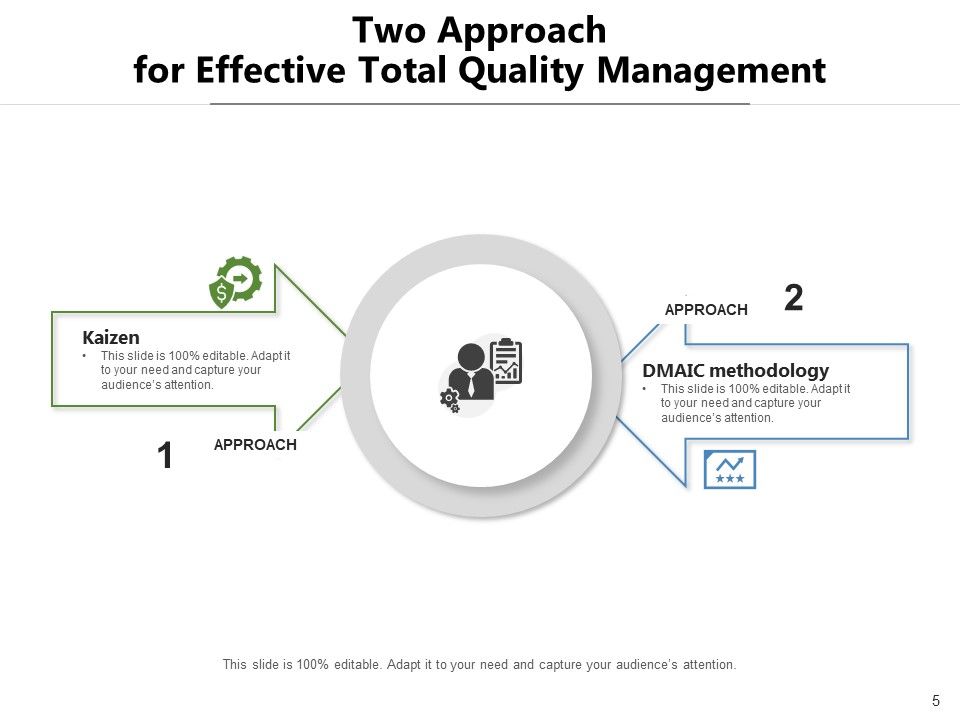 Two Approach
for Effective Total Quality Management

Kaizen
• This slide is 100% editable. Adapt it to your need and capture your audience's attention.

1 APPROACH

APPROACH 2

DMAIC methodology
• This slide is 100% editable. Adapt it to your need and capture your audience's attention.

This slide is 100% editable. Adapt it to your need and capture your audience's attention.

5